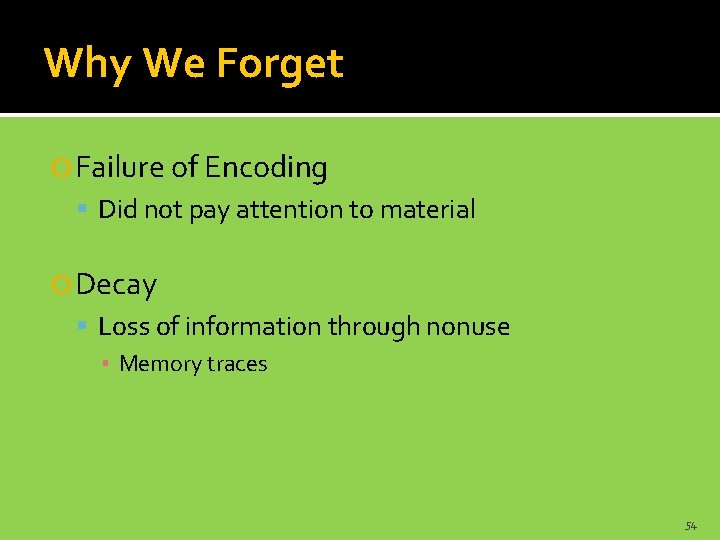 Why We Forget

Failure of Encoding

Did not pay attention to material

Decay

Loss of information through nonuse

Memory traces

54